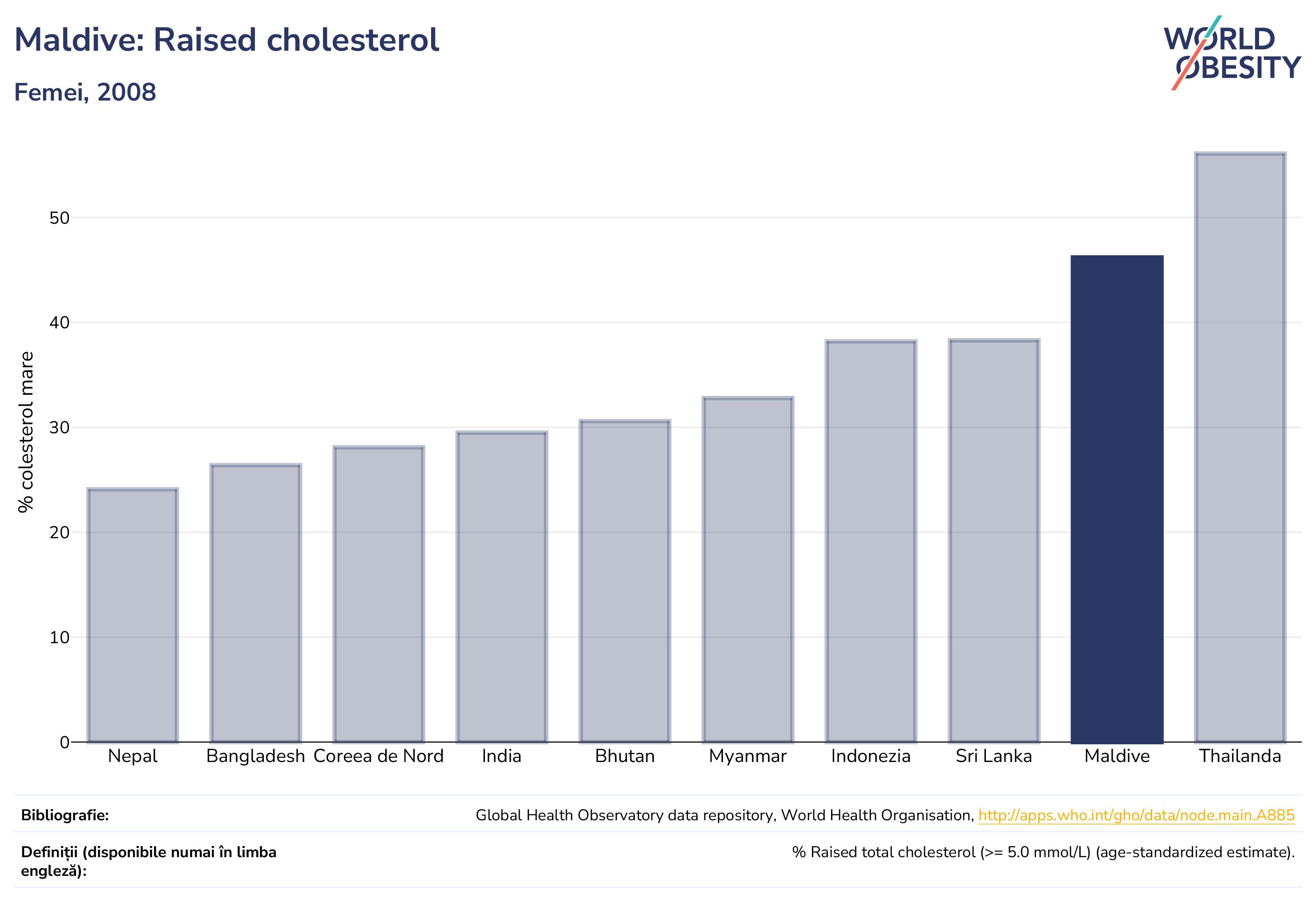 Maldive: Raised cholesterol

Femei, 2008

WORLD OBESITY

% colesterol mare

50
40
30
20
10
0

Nepal
Bangladesh
Coreea de Nord
India
Bhutan
Myanmar
Indonezia
Sri Lanka
Maldive
Thailanda

| Bibliografie: | Global Health Observatory data repository, World Health Organisation, http://apps.who.int/gho/data/node.main.A885 |
|---|---|
| Definiții (disponibile numai în limba engleză): | % Raised total cholesterol (>= 5.0 mmol/L) (age-standardized estimate). |